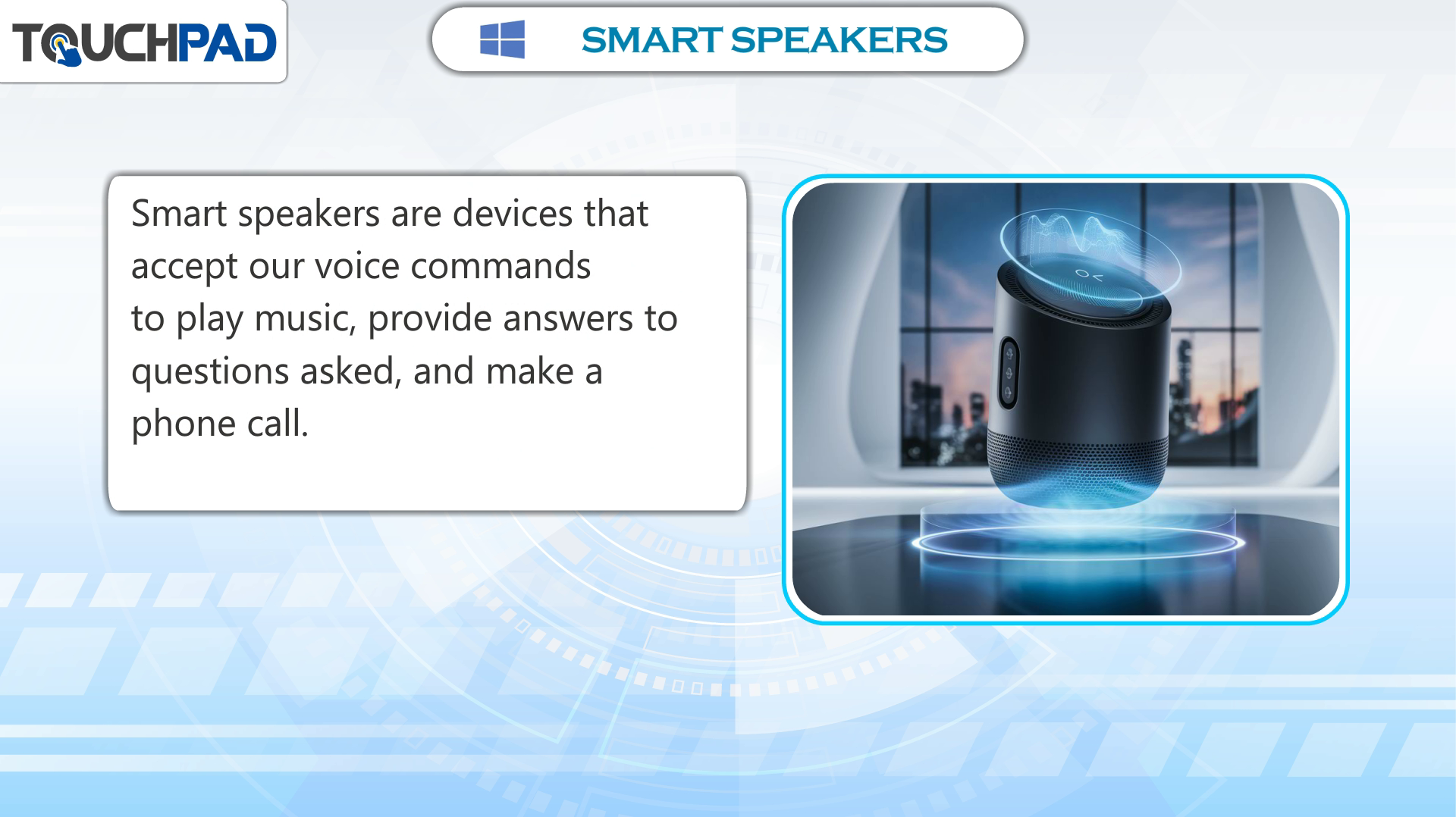 TOUCHPAD

SMART SPEAKERS

Smart speakers are devices that accept our voice commands to play music, provide answers to questions asked, and make a phone call.